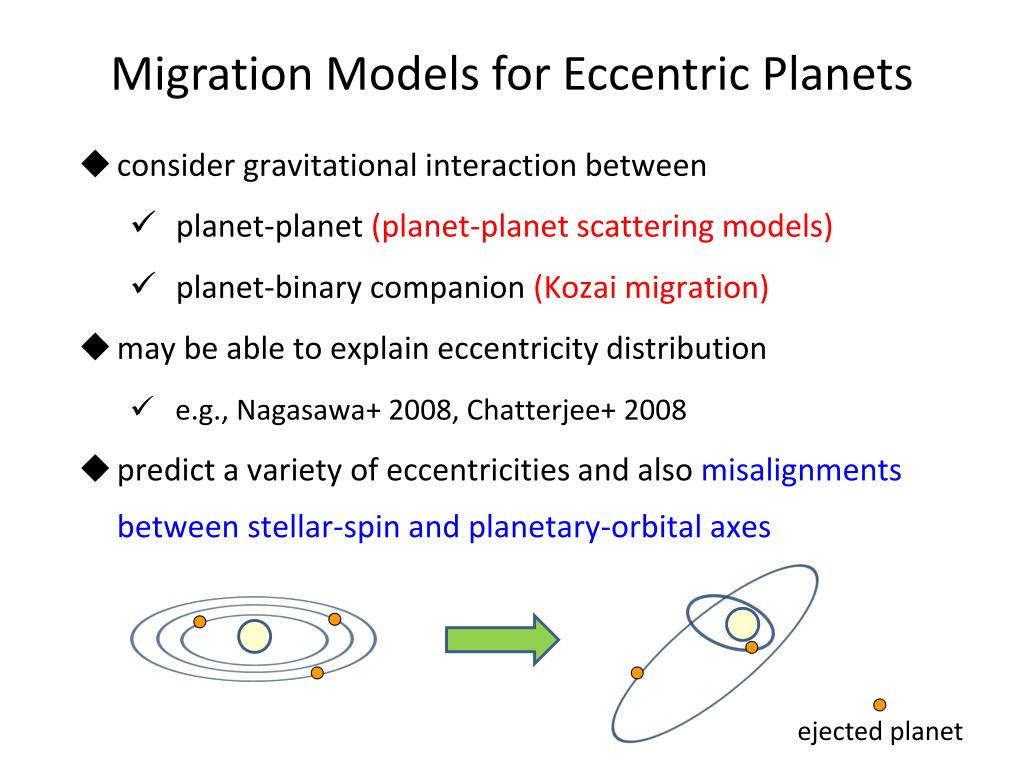 Migration Models for Eccentric Planets

◆ consider gravitational interaction between

✓ planet-planet (planet-planet scattering models)

✓ planet-binary companion (Kozai migration)

◆ may be able to explain eccentricity distribution

✓ e.g., Nagasawa+ 2008, Chatterjee+ 2008

◆ predict a variety of eccentricities and also misalignments between stellar-spin and planetary-orbital axes

ejected planet